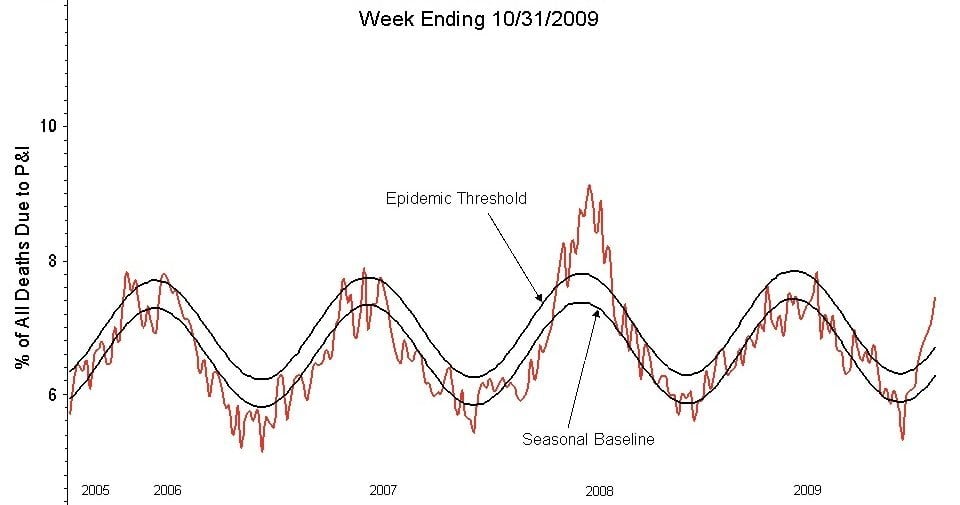 Week Ending 10/31/2009

% of All Deaths Due to P&I

10

8

6

Epidemic Threshold

Seasonal Baseline

2005 2006 2007 2008 2009